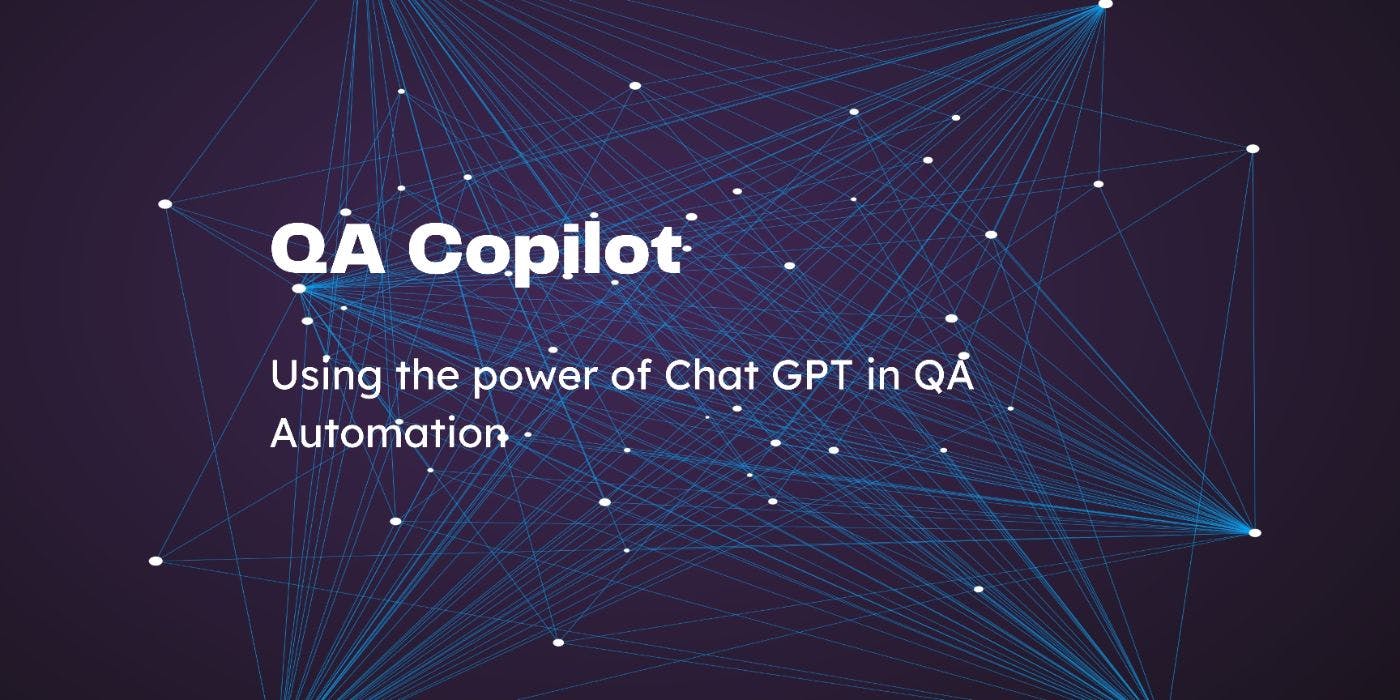 QA Copilot

Using the power of Chat GPT in QA Automation